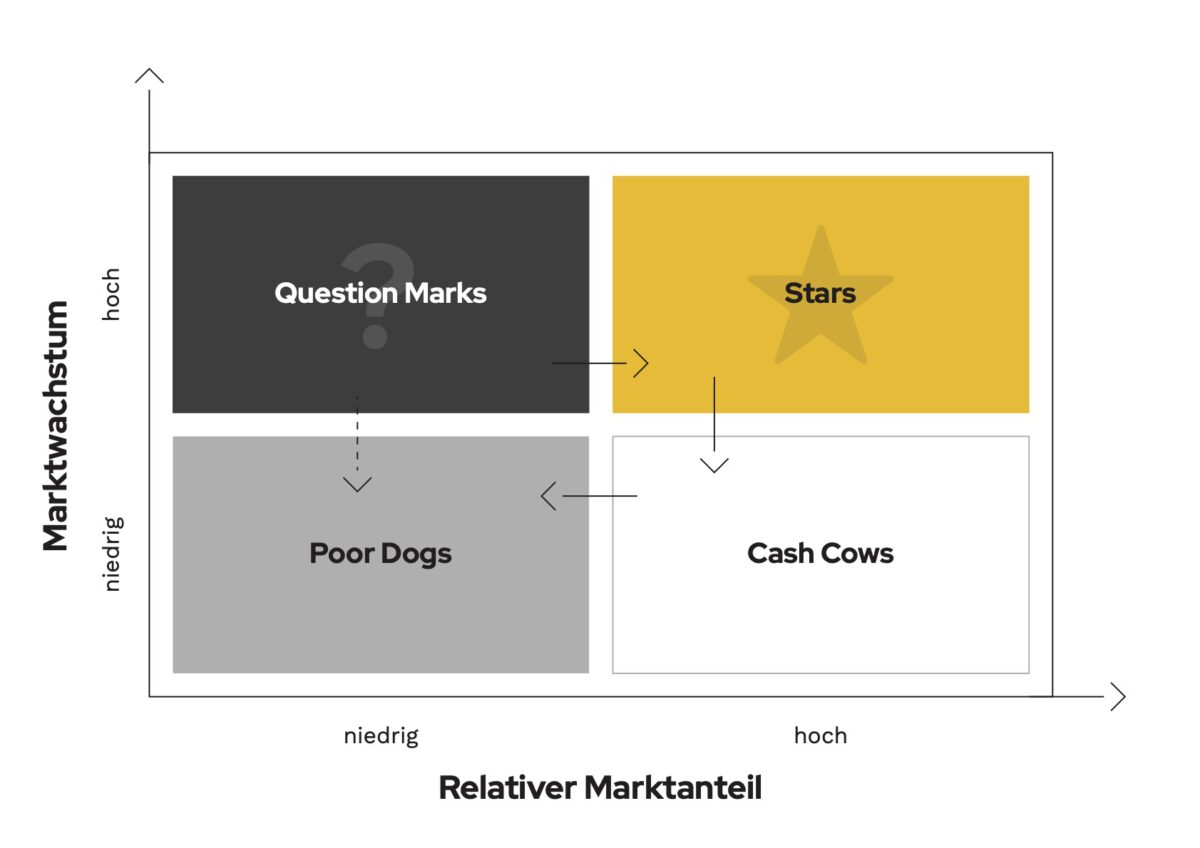 Marktwachstum

hoch

niedrig

Question Marks

Stars

Poor Dogs

Cash Cows

niedrig

hoch

Relativer Marktanteil